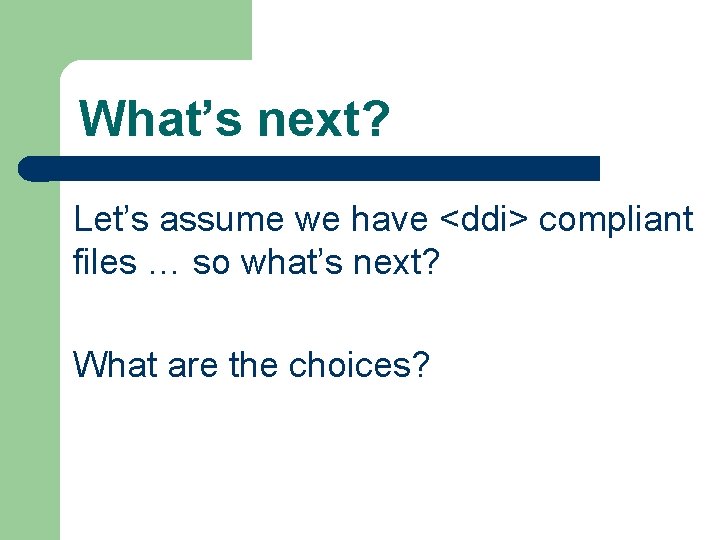 What's next?

Let's assume we have <ddi> compliant files … so what's next?

What are the choices?